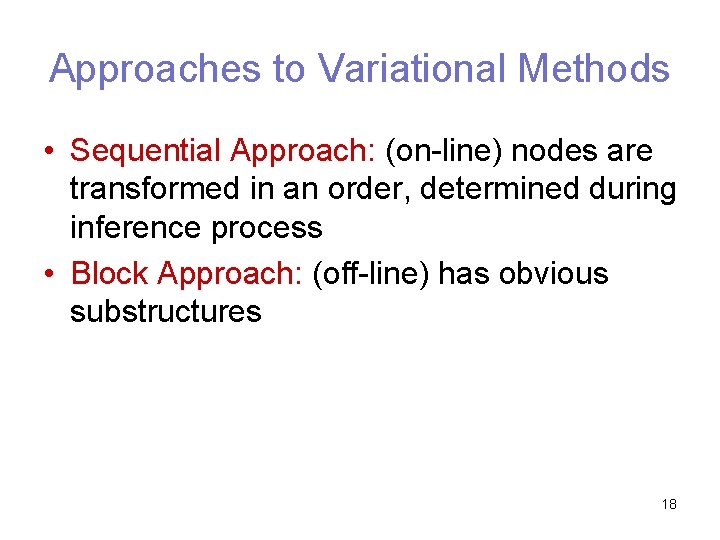 Approaches to Variational Methods

• Sequential Approach: (on-line) nodes are transformed in an order, determined during inference process

• Block Approach: (off-line) has obvious substructures

18